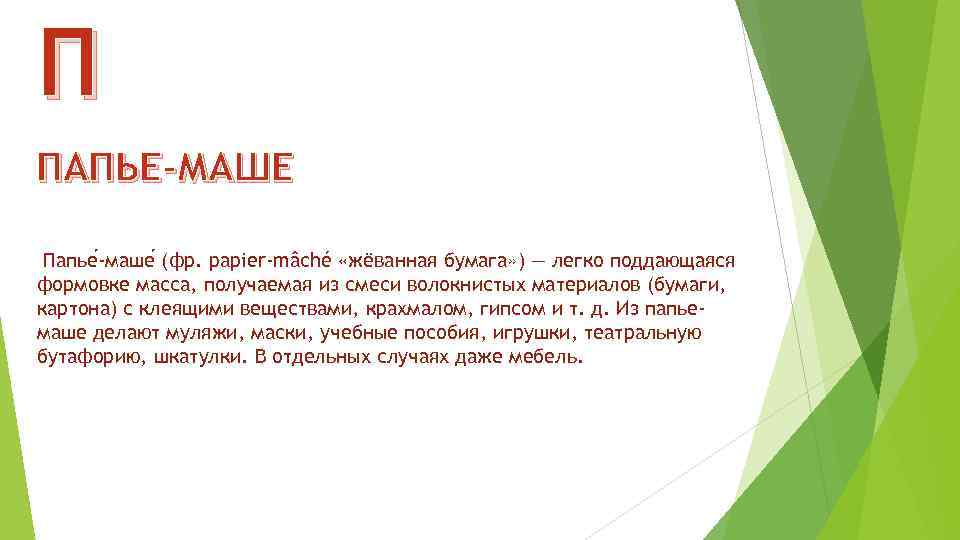 П

ПАПЬЕ-МАШЕ

Папье́-маше́ (фр. papier-mâché «жёванная бумага») — легко поддающаяся формовке масса, получаемая из смеси волокнистых материалов (бумаги, картона) с клеящими веществами, крахмалом, гипсом и т. д. Из папье-маше делают муляжи, маски, учебные пособия, игрушки, театральную бутафорию, шкатулки. В отдельных случаях даже мебель.